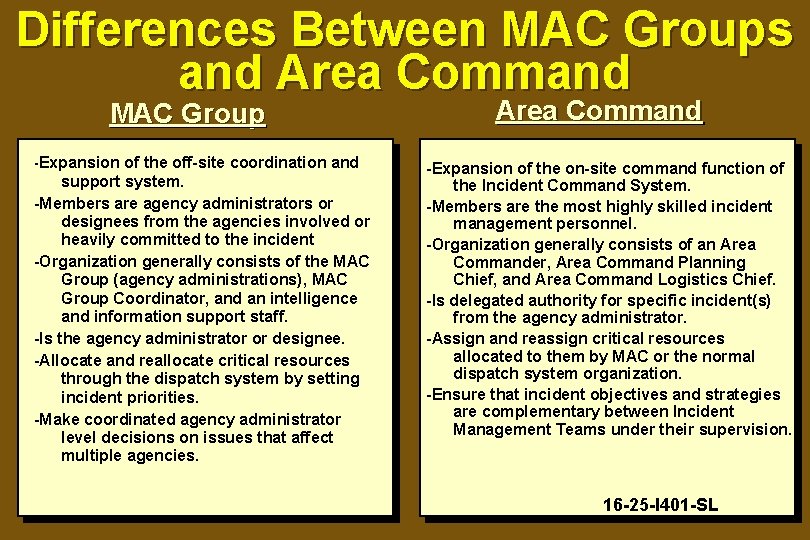 Differences Between MAC Groups and Area Command

MAC Group

-Expansion of the off-site coordination and support system.

-Members are agency administrators or designees from the agencies involved or heavily committed to the incident

-Organization generally consists of the MAC Group (agency administrations), MAC Group Coordinator, and an intelligence and information support staff.

-Is the agency administrator or designee.

-Allocate and reallocate critical resources through the dispatch system by setting incident priorities.

-Make coordinated agency administrator level decisions on issues that affect multiple agencies.

Area Command

-Expansion of the on-site command function of the Incident Command System.

-Members are the most highly skilled incident management personnel.

-Organization generally consists of an Area Commander, Area Command Planning Chief, and Area Command Logistics Chief.

-Is delegated authority for specific incident(s) from the agency administrator.

-Assign and reassign critical resources allocated to them by MAC or the normal dispatch system organization.

-Ensure that incident objectives and strategies are complementary between Incident Management Teams under their supervision.

16-25-I401-SL